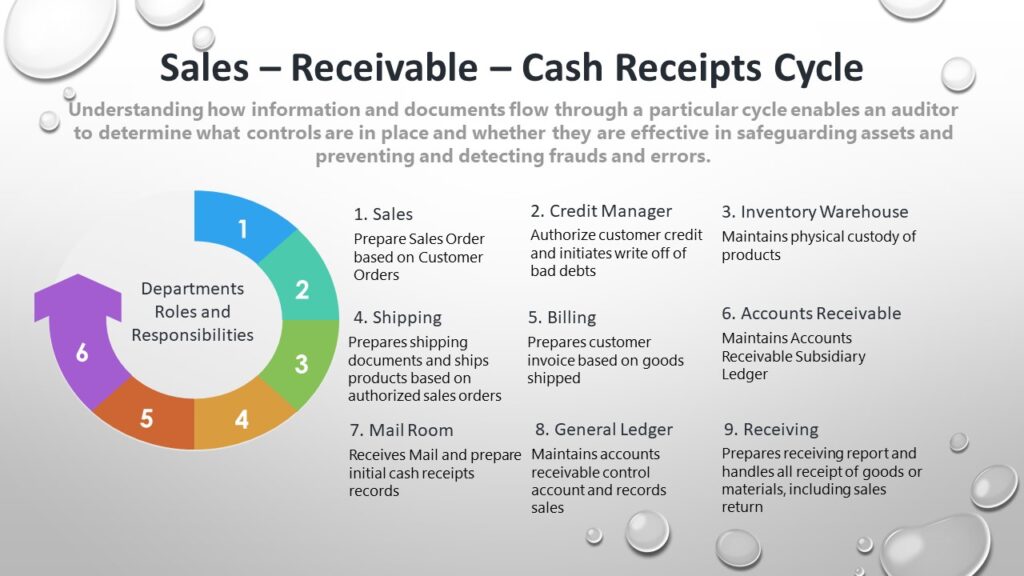 Sales – Receivable – Cash Receipts Cycle

Understanding how information and documents flow through a particular cycle enables an auditor to determine what controls are in place and whether they are effective in safeguarding assets and preventing and detecting frauds and errors.

1
2
3
4
5
6

Departments Roles and Responsibilities

1. Sales
Prepare Sales Order based on Customer Orders

2. Credit Manager
Authorize customer credit and initiates write off of bad debts

3. Inventory Warehouse
Maintains physical custody of products

4. Shipping
Prepares shipping documents and ships products based on authorized sales orders

5. Billing
Prepares customer invoice based on goods shipped

6. Accounts Receivable
Maintains Accounts Receivable Subsidiary Ledger

7. Mail Room
Receives Mail and prepare initial cash receipts records

8. General Ledger
Maintains accounts receivable control account and records sales

9. Receiving
Prepares receiving report and handles all receipt of goods or materials, including sales return